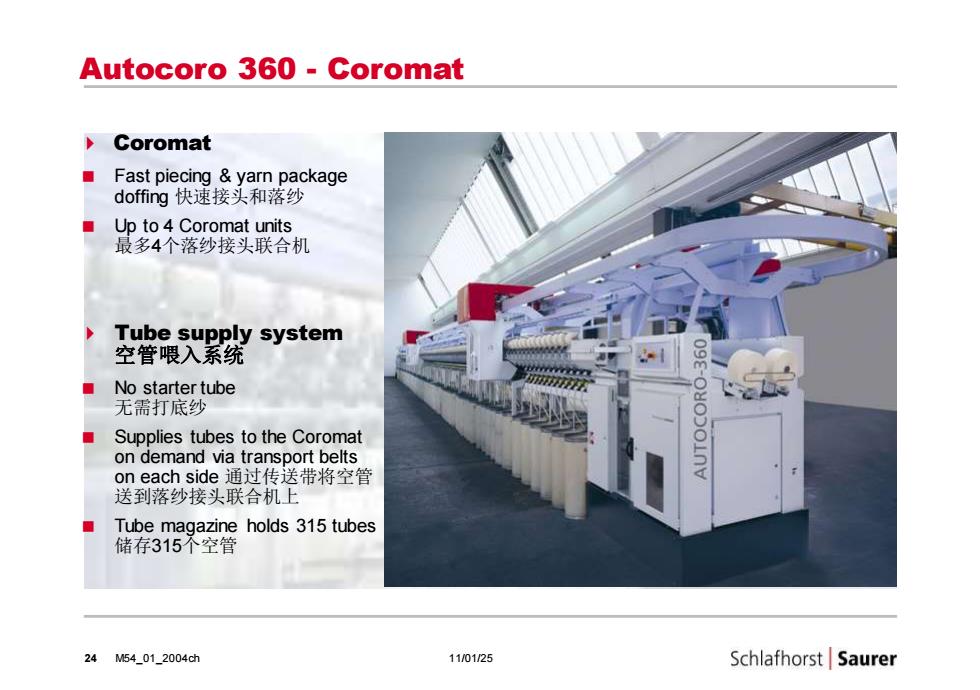 Autocoro 360 - Coromat

Coromat

Fast piecing & yarn package doffing 快速接头和落纱

Up to 4 Coromat units 最多4个落纱接头联合机

Tube supply system 空管喂入系统

No starter tube 无需打底纱

Supplies tubes to the Coromat on demand via transport belts on each side 通过传送带将空管送到落纱接头联合机上

Tube magazine holds 315 tubes 储存315个空管

AUTOCORO-360

24 M54_01_2004ch 11/01/25 Schlafhorst | Saurer